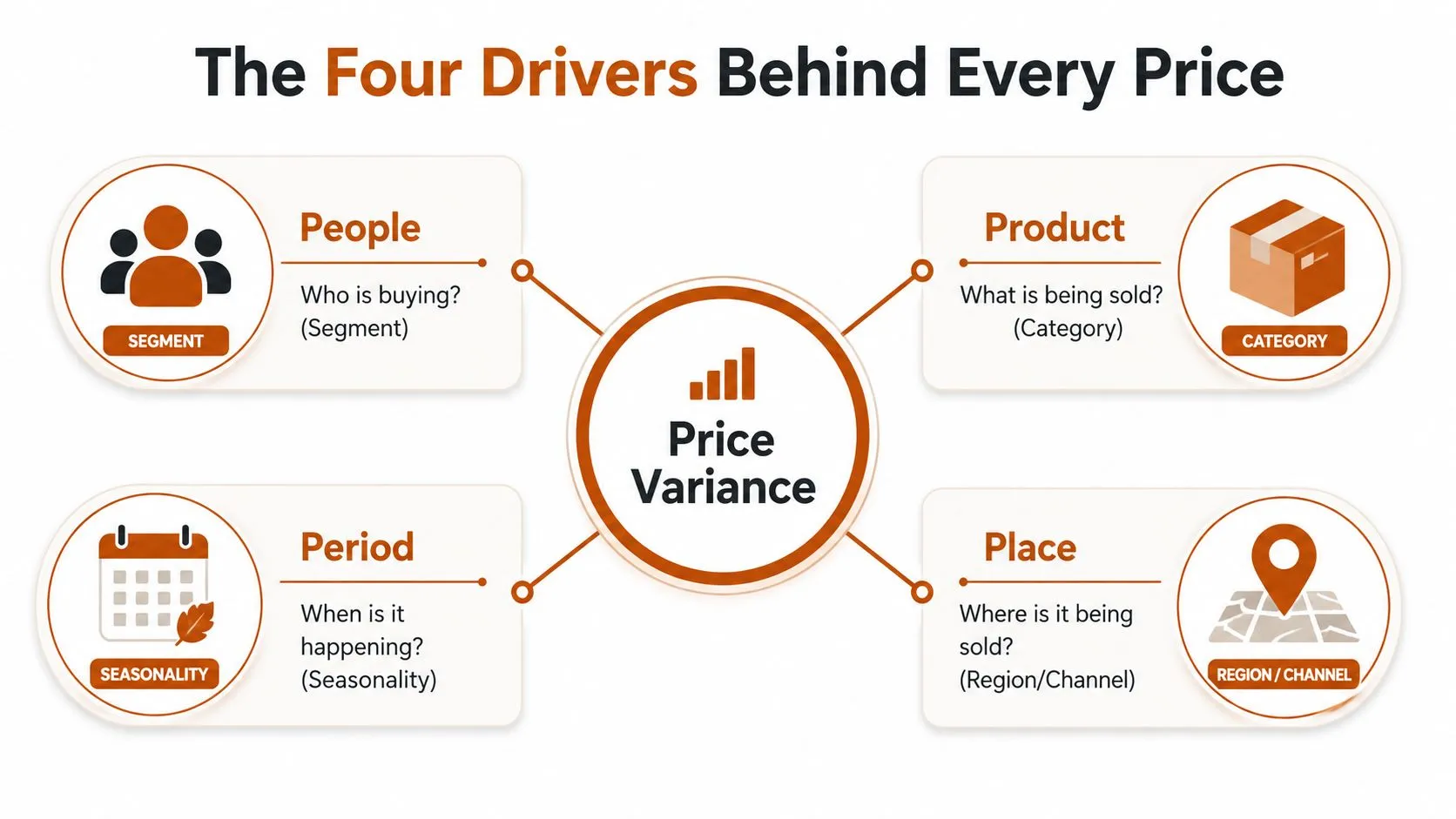 The Four Drivers Behind Every Price

SEGMENT

People

Who is buying? (Segment)

Product

What is being sold? (Category)

CATEGORY

Price Variance

SEASONALITY

Period

When is it happening? (Seasonality)

Place

Where is it being sold? (Region/Channel)

REGION / CHANNEL